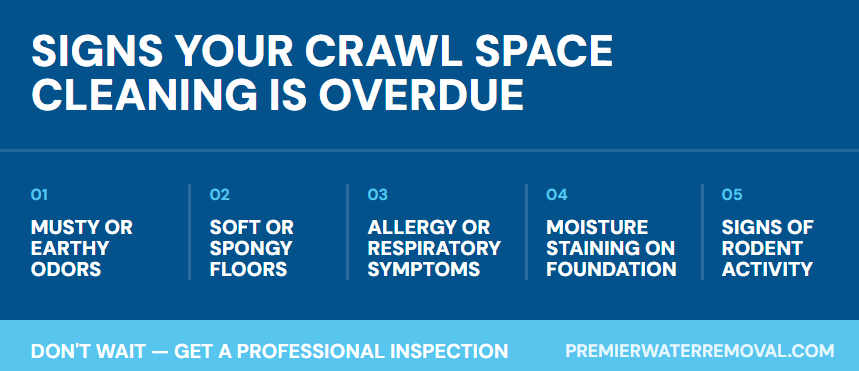 SIGNS YOUR CRAWL SPACE CLEANING IS OVERDUE

01
MUSTY OR EARTHY ODORS

02
SOFT OR SPONGY FLOORS

03
ALLERGY OR RESPIRATORY SYMPTOMS

04
MOISTURE STAINING ON FOUNDATION

05
SIGNS OF RODENT ACTIVITY

DON'T WAIT — GET A PROFESSIONAL INSPECTION

PREMIERWATERREMOVAL.COM